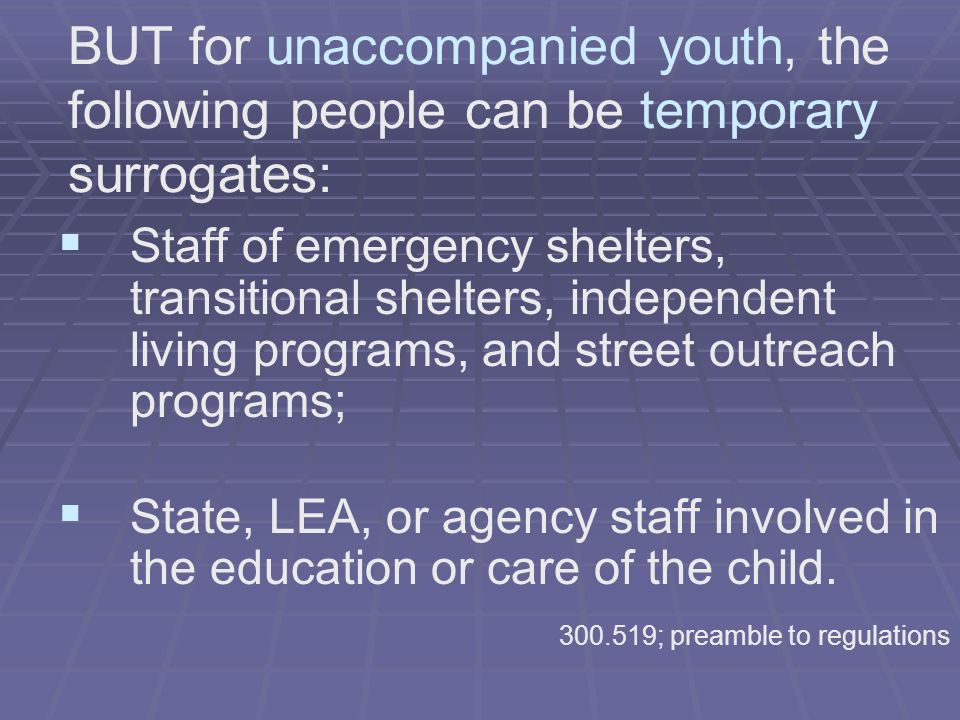 BUT for unaccompanied youth, the following people can be temporary surrogates:

▪ Staff of emergency shelters, transitional shelters, independent living programs, and street outreach programs;

▪ State, LEA, or agency staff involved in the education or care of the child.

300.519; preamble to regulations